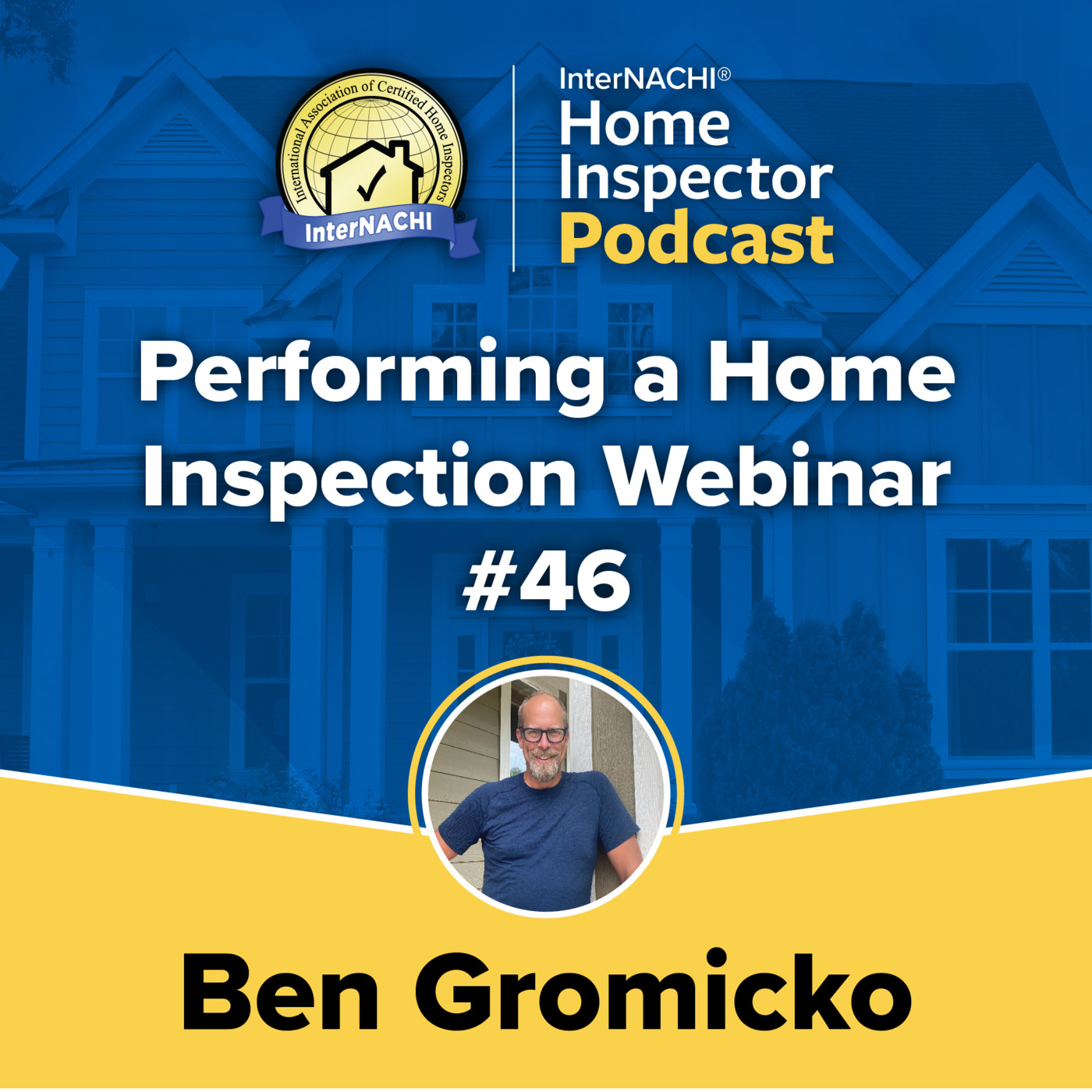 International Association of Certified Home Inspectors

InterNACHI®

InterNACHI®
Home
Inspector
Podcast

Performing a Home Inspection Webinar
#46

Ben Gromicko